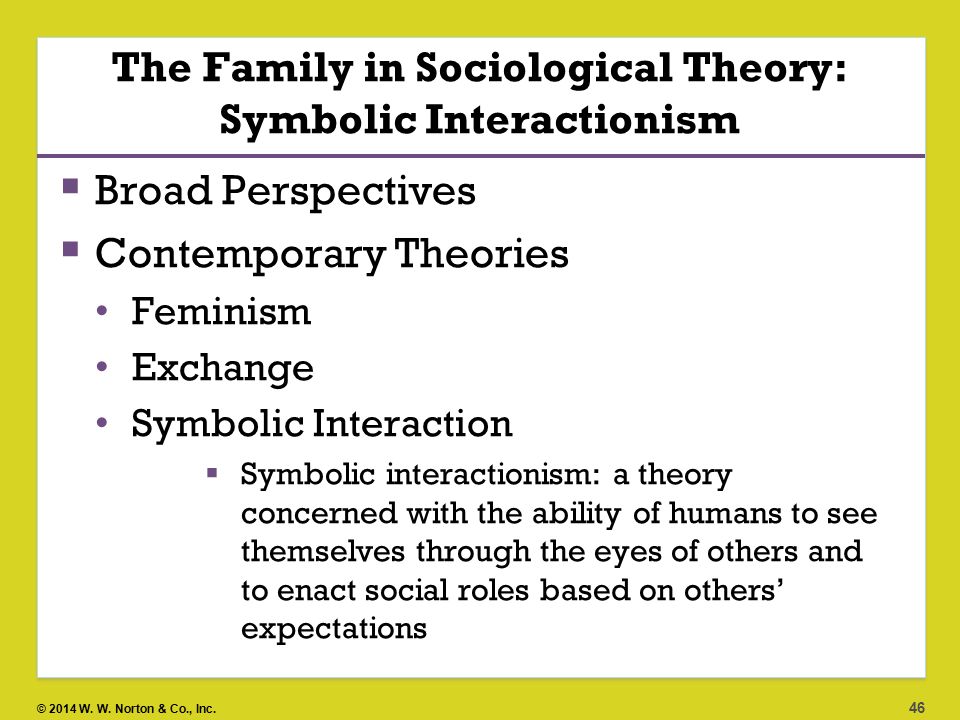 The Family in Sociological Theory: Symbolic Interactionism

▪ Broad Perspectives
▪ Contemporary Theories
• Feminism
• Exchange
• Symbolic Interaction
▪ Symbolic interactionism: a theory concerned with the ability of humans to see themselves through the eyes of others and to enact social roles based on others' expectations

© 2014 W. W. Norton & Co., Inc.

46